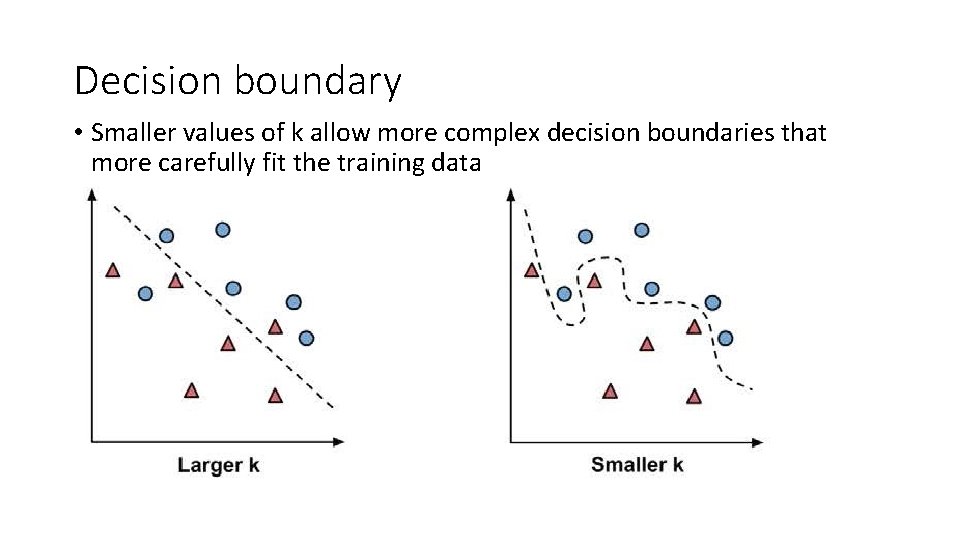 Decision boundary

• Smaller values of k allow more complex decision boundaries that more carefully fit the training data

Larger k

Smaller k